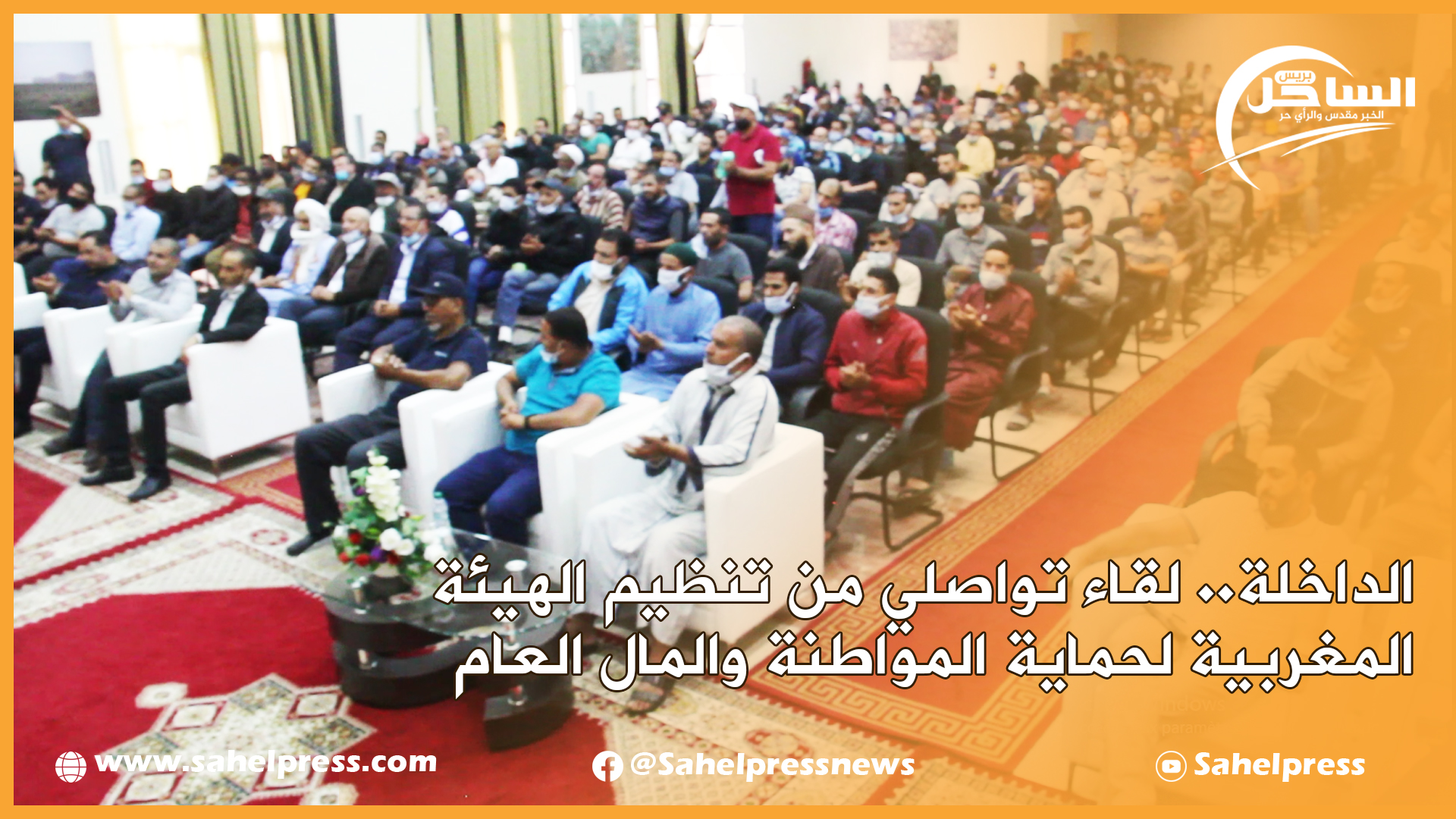 الساحل بريس
الخبر مقدس والرأي حر

الداخلة.. لقاء تواصلي من تنظيم الهيئة المغربية لحماية المواطنة والمال العام

www.sahelpress.com @Sahelpressnews Sahelpress